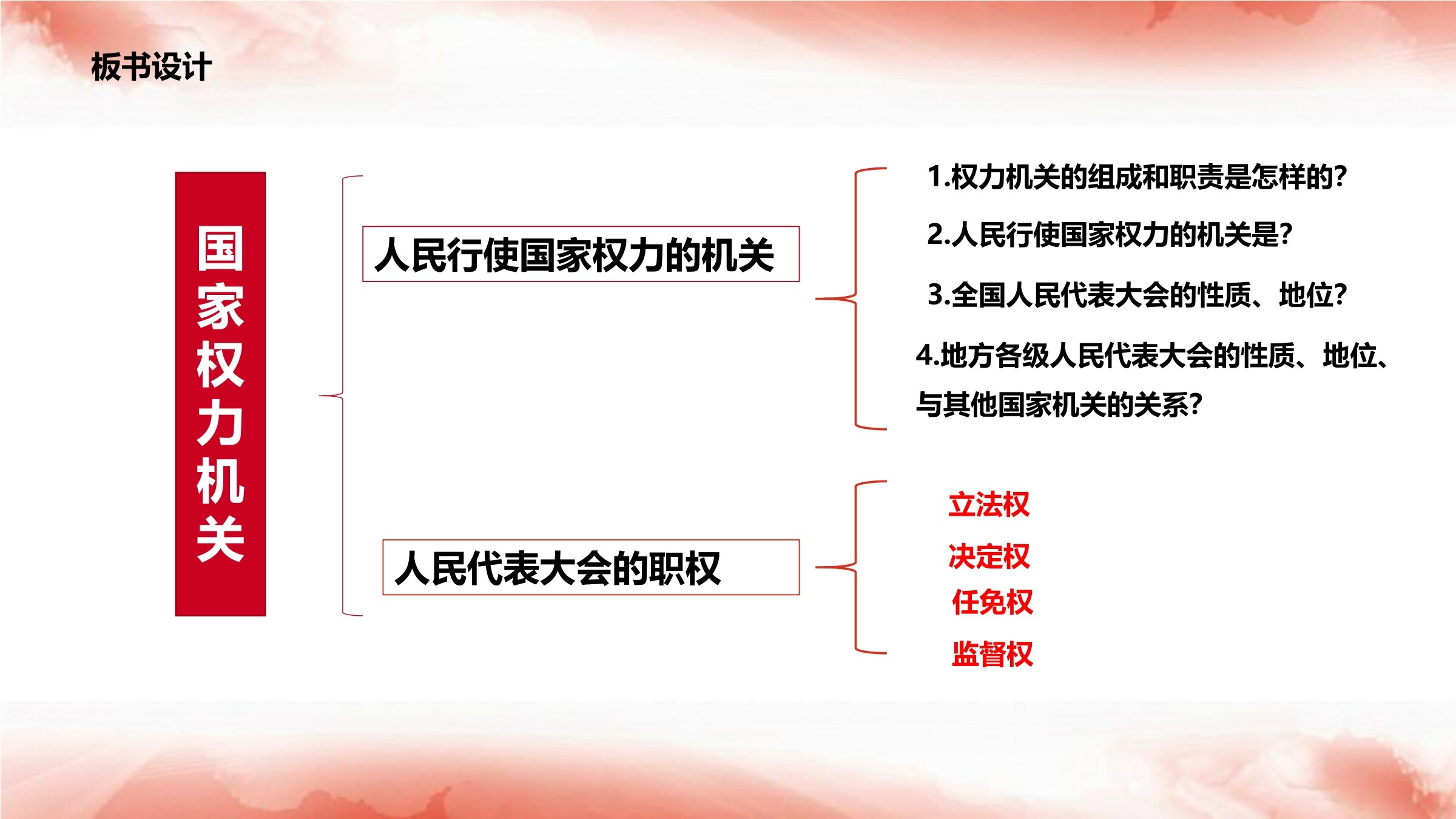 板书设计

国家权力机关

人民行使国家权力的机关

1.权力机关的组成和职责是怎样的?

2.人民行使国家权力的机关是?

3.全国人民代表大会的性质、地位?

4.地方各级人民代表大会的性质、地位、与其他国家机关的关系?

人民代表大会的职权

立法权

决定权

任免权

监督权